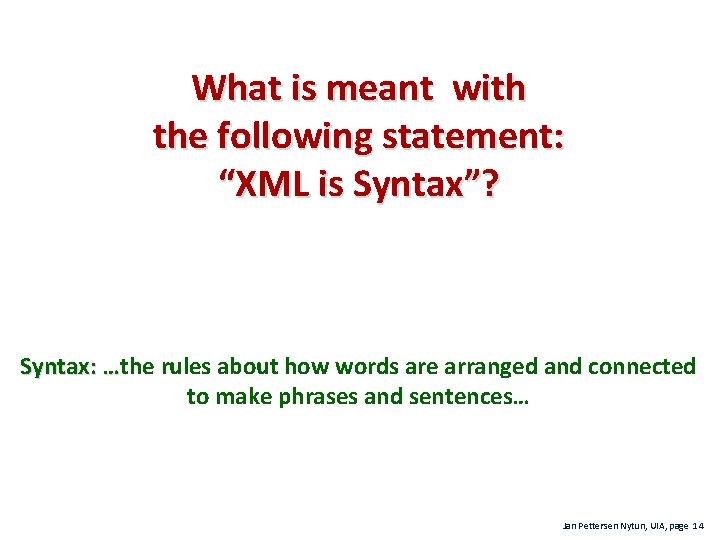 What is meant with the following statement: “XML is Syntax”?

Syntax: …the rules about how words are arranged and connected to make phrases and sentences…

Jan Pettersen Nytun, UIA, page 14